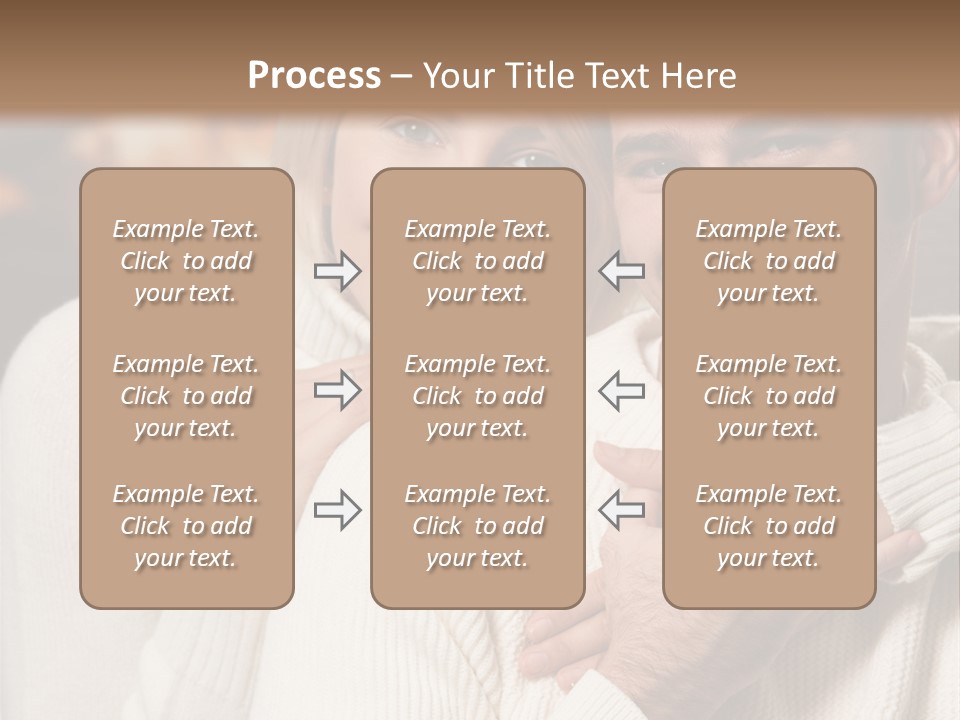 Process – Your Title Text Here

Example Text. Click to add your text.

Example Text. Click to add your text.

Example Text. Click to add your text.

Example Text. Click to add your text.

Example Text. Click to add your text.

Example Text. Click to add your text.

Example Text. Click to add your text.

Example Text. Click to add your text.

Example Text. Click to add your text.